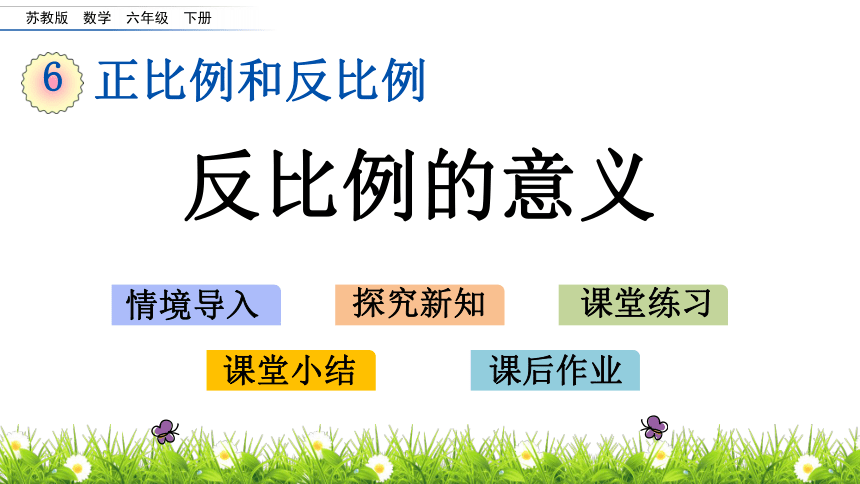 苏教版 数学 六年级 下册

6 正比例和反比例

反比例的意义

情境导入 探究新知 课堂练习

课堂小结 课后作业